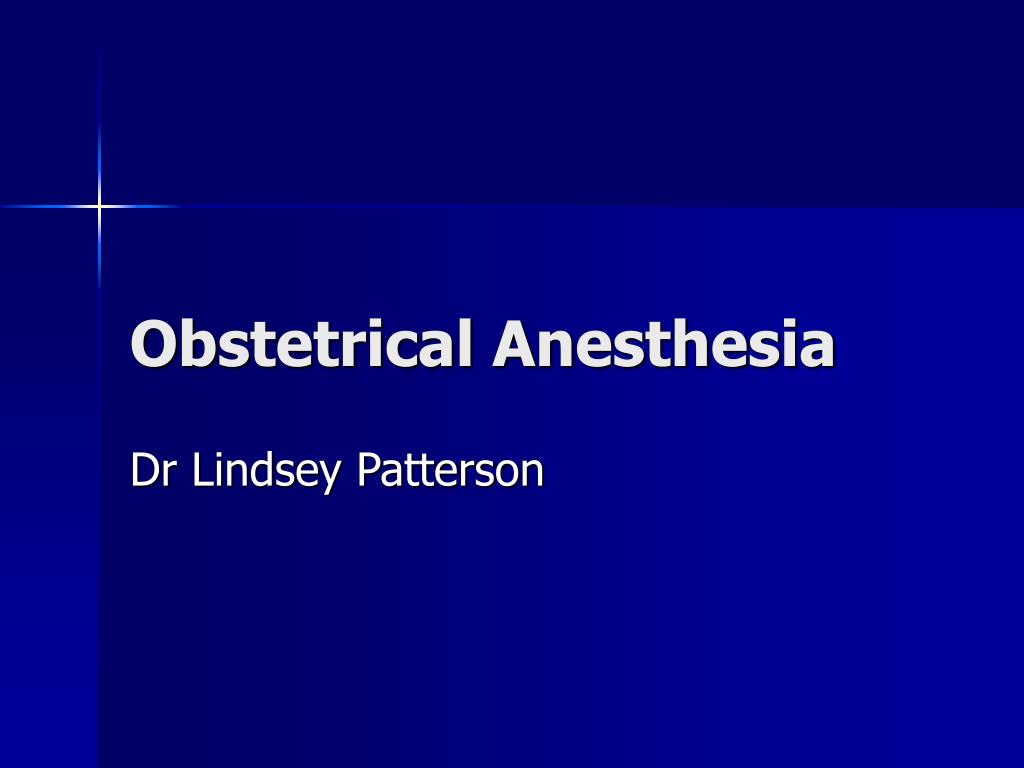 Obstetrical Anesthesia

Dr Lindsey Patterson